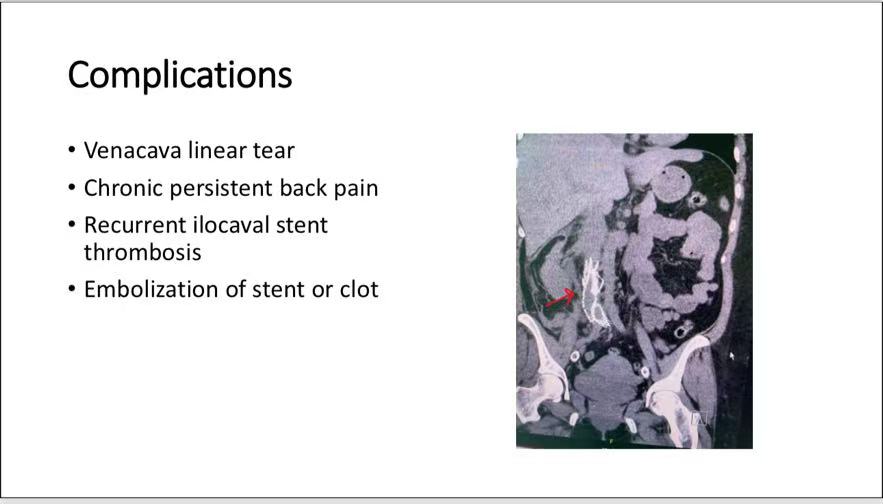 Complications

• Venacava linear tear
• Chronic persistent back pain
• Recurrent ilocaval stent thrombosis
• Embolization of stent or clot